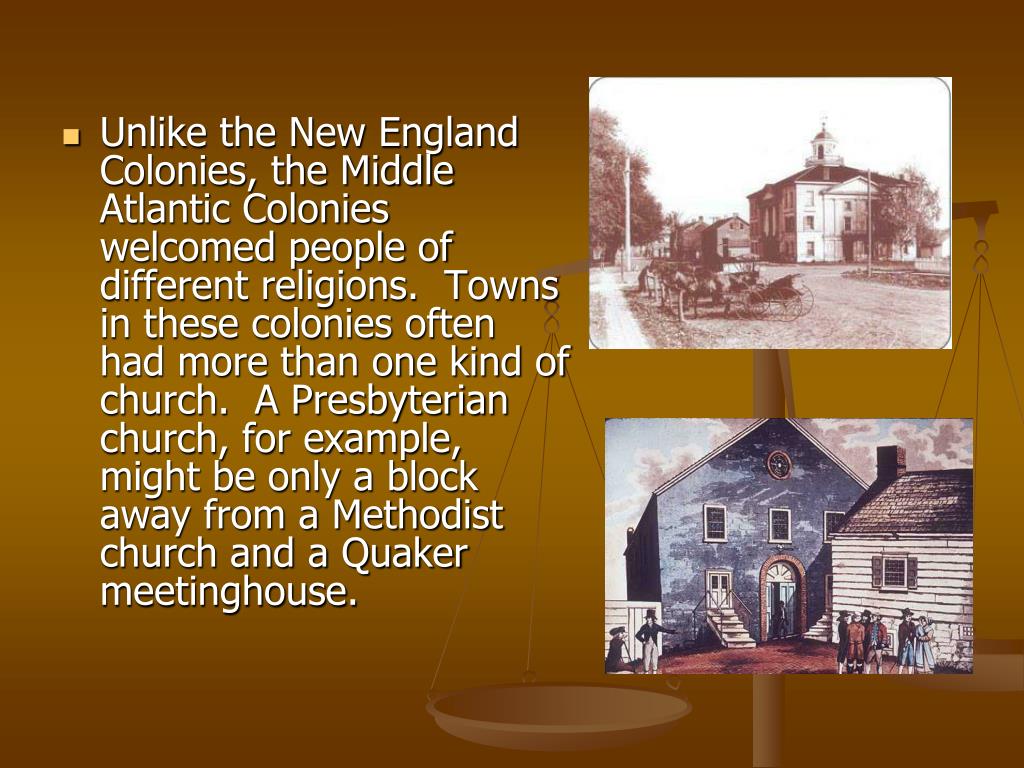 Unlike the New England Colonies, the Middle Atlantic Colonies welcomed people of different religions. Towns in these colonies often had more than one kind of church. A Presbyterian church, for example, might be only a block away from a Methodist church and a Quaker meetinghouse.